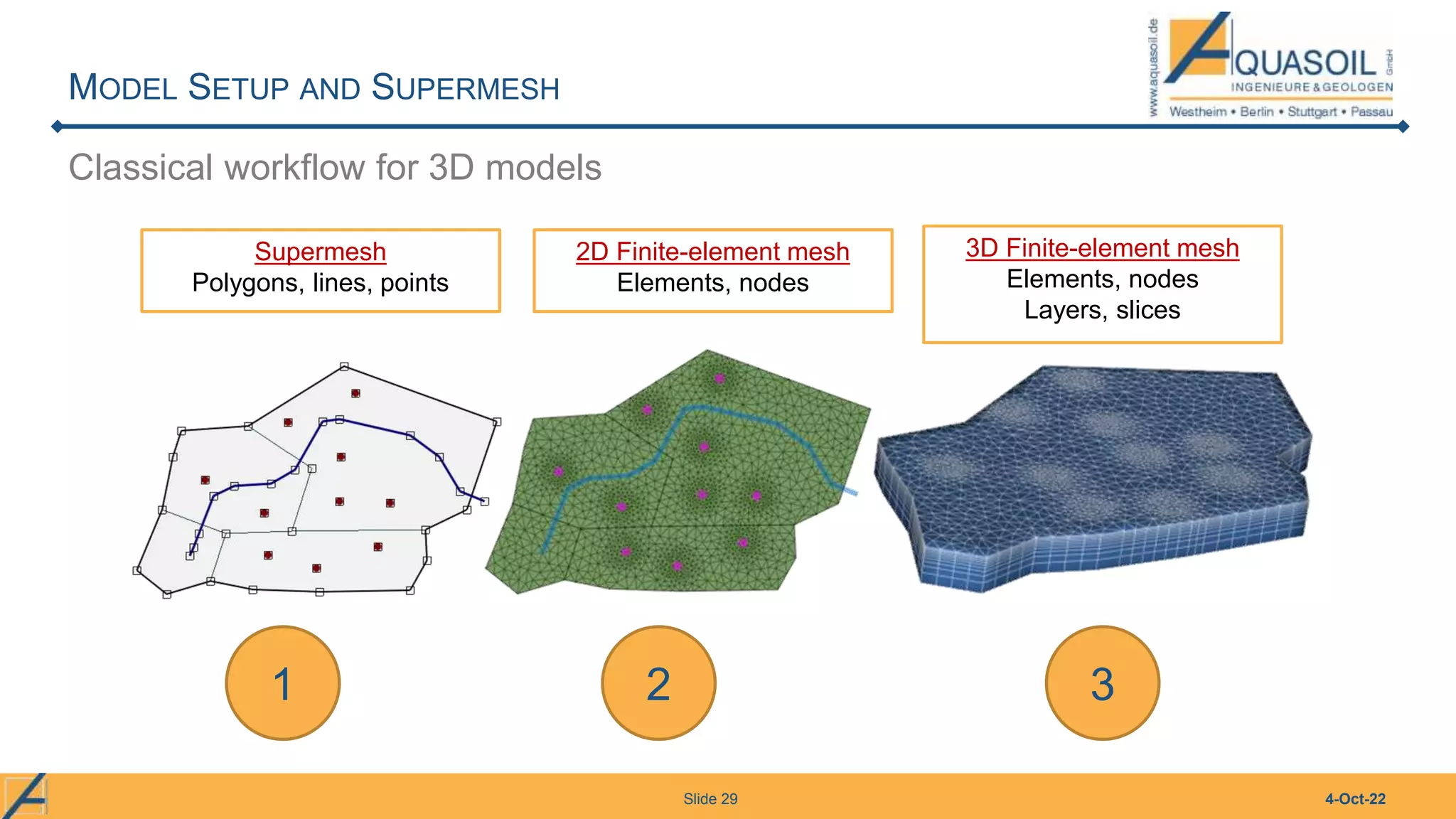 MODEL SETUP AND SUPERMESH

www.aquasoil.de
AQUASOIL GmbH
INGENIEURE & GEOLOGEN
Westheim • Berlin • Stuttgart • Passau

Classical workflow for 3D models

Supermesh
Polygons, lines, points

2D Finite-element mesh
Elements, nodes

3D Finite-element mesh
Elements, nodes
Layers, slices

1

2

3

Slide 29

4-Oct-22